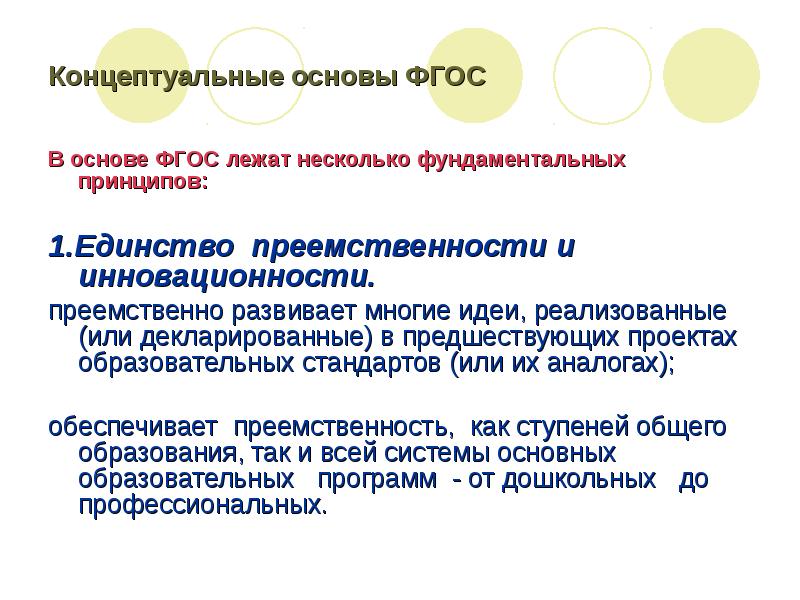 Концептуальные основы ФГОС

В основе ФГОС лежат несколько фундаментальных принципов:

1.Единство преемственности и инновационности.

преемственно развивает многие идеи, реализованные (или декларированные) в предшествующих проектах образовательных стандартов (или их аналогах);

обеспечивает преемственность, как ступеней общего образования, так и всей системы основных образовательных программ - от дошкольных до профессиональных.